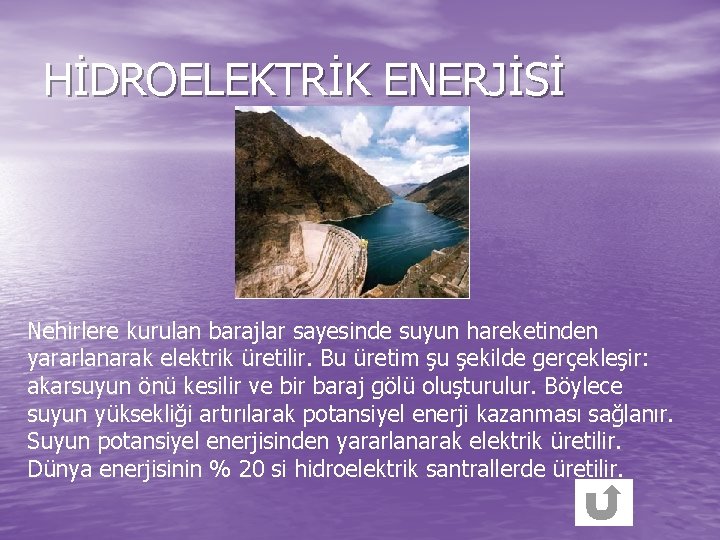 HİDROELEKTRİK ENERJİSİ

Nehirlere kurulan barajlar sayesinde suyun hareketinden yararlanarak elektrik üretilir. Bu üretim şu şekilde gerçekleşir: akarsuyun önü kesilir ve bir baraj gölü oluşturulur. Böylece suyun yüksekliği artırılarak potansiyel enerji kazanması sağlanır. Suyun potansiyel enerjisinden yararlanarak elektrik üretilir. Dünya enerjisinin % 20 si hidroelektrik santrallerde üretilir.